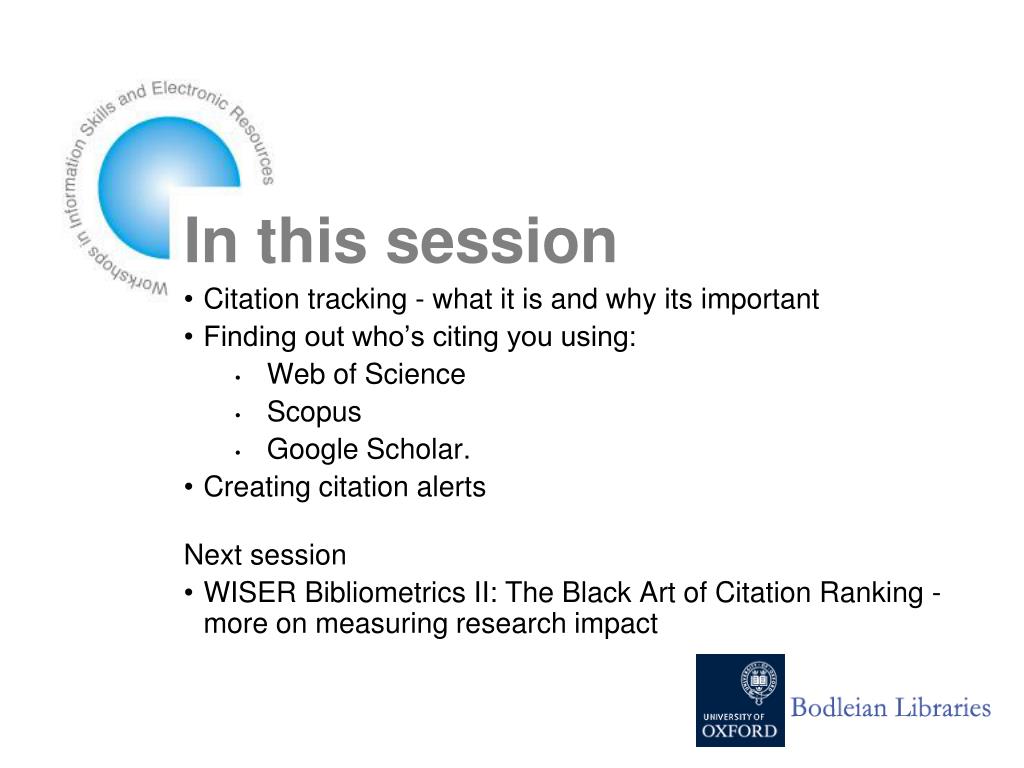 Workshops in Information Skills and Electronic Resources

In this session

• Citation tracking - what it is and why its important
• Finding out who's citing you using:
  • Web of Science
  • Scopus
  • Google Scholar.
• Creating citation alerts

Next session
• WISER Bibliometrics II: The Black Art of Citation Ranking - more on measuring research impact

UNIVERSITY OF OXFORD
Bodleian Libraries